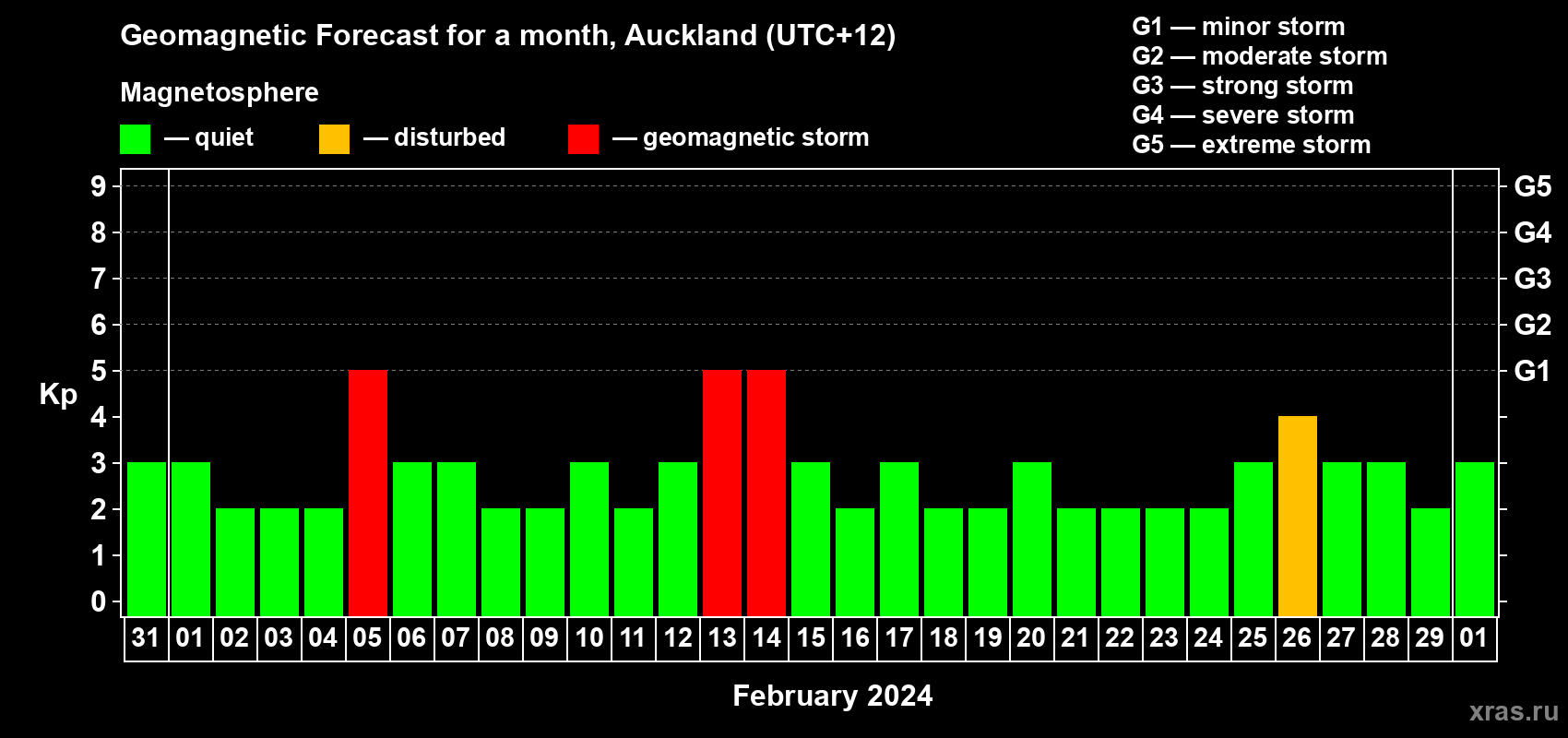 Geomagnetic Forecast for a month, Auckland (UTC+12)

Magnetosphere

— quiet — disturbed — geomagnetic storm

G1 — minor storm
G2 — moderate storm
G3 — strong storm
G4 — severe storm
G5 — extreme storm

Kp

9
8
7
6
5
4
3
2
1
0

G5
G4
G3
G2
G1

31 01 02 03 04 05 06 07 08 09 10 11 12 13 14 15 16 17 18 19 20 21 22 23 24 25 26 27 28 29 01

February 2024

xras.ru